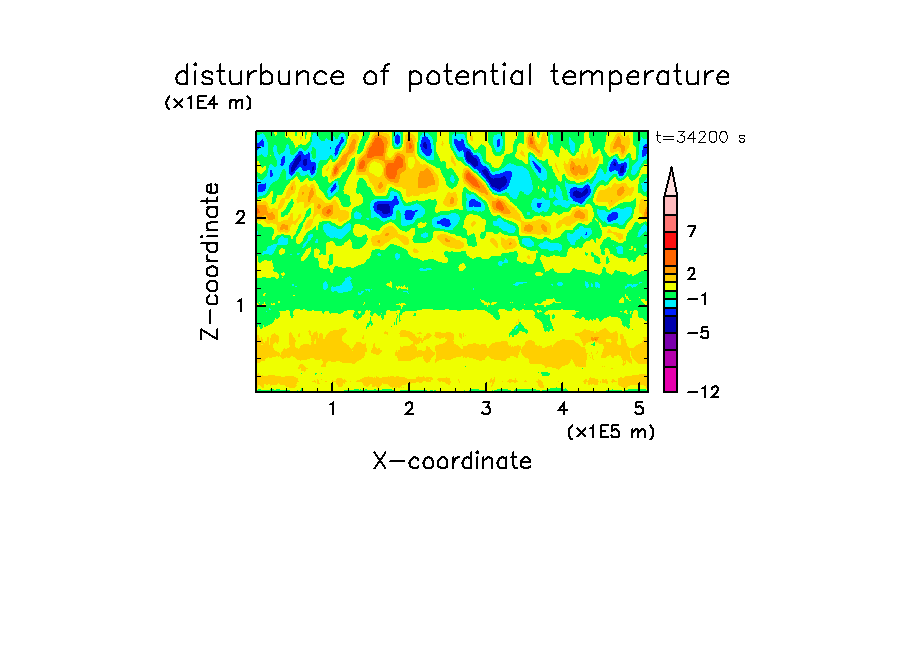 disturbunce of potential temperature

(x1E4 m)

t=34200 s

Z-coordinate

2

1

7

2

−1

−5

−12

1 2 3 4 5

(x1E5 m)

X-coordinate